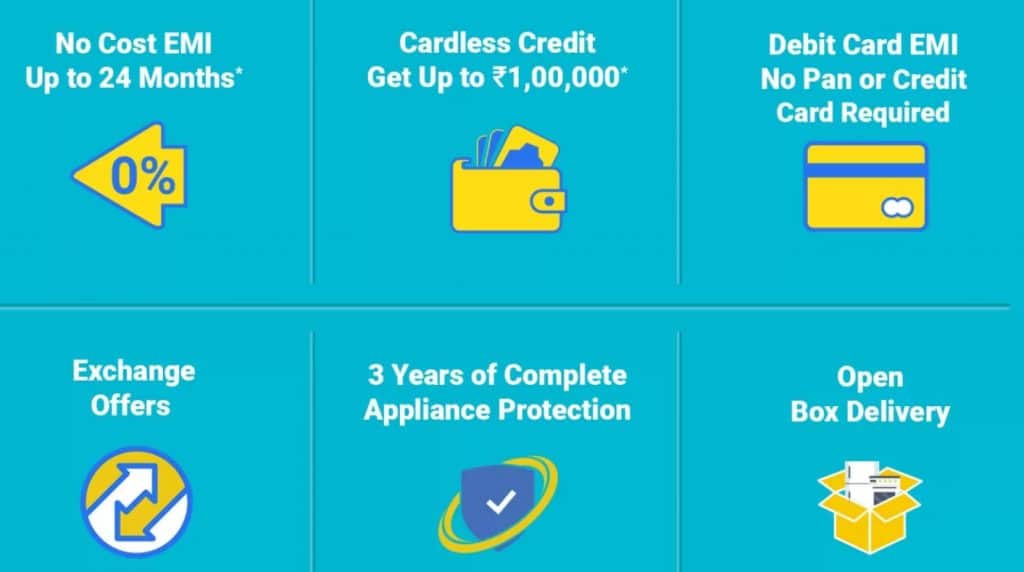 No Cost EMI
Up to 24 Months*

0%

Cardless Credit
Get Up to ₹1,00,000*

Debit Card EMI
No Pan or Credit
Card Required

Exchange
Offers

3 Years of Complete
Appliance Protection

Open
Box Delivery